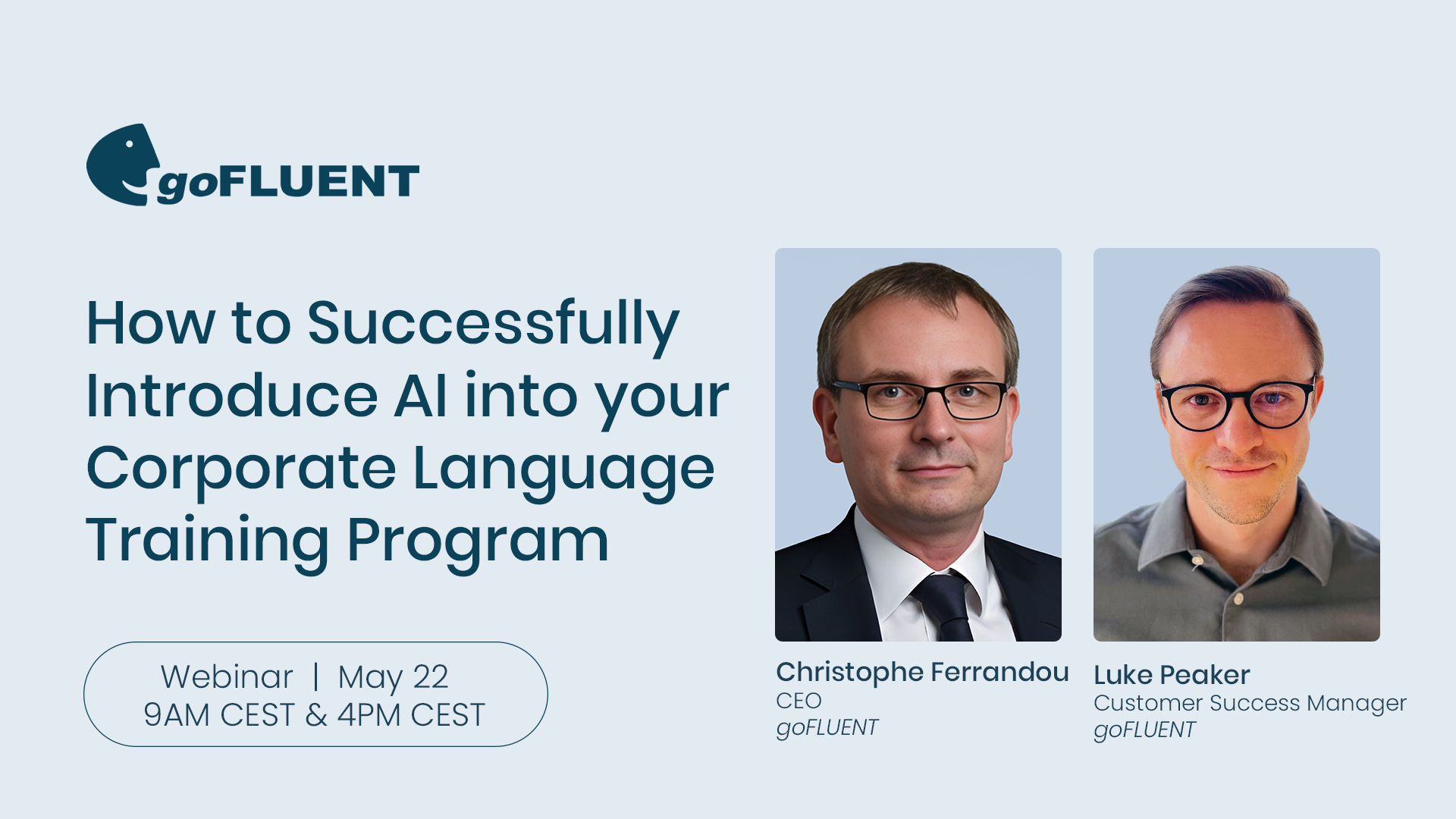 goFLUENT

How to Successfully Introduce AI into your Corporate Language Training Program

Webinar | May 22
9AM CEST & 4PM CEST

Christophe Ferrandou
CEO
goFLUENT

Luke Peaker
Customer Success Manager
goFLUENT